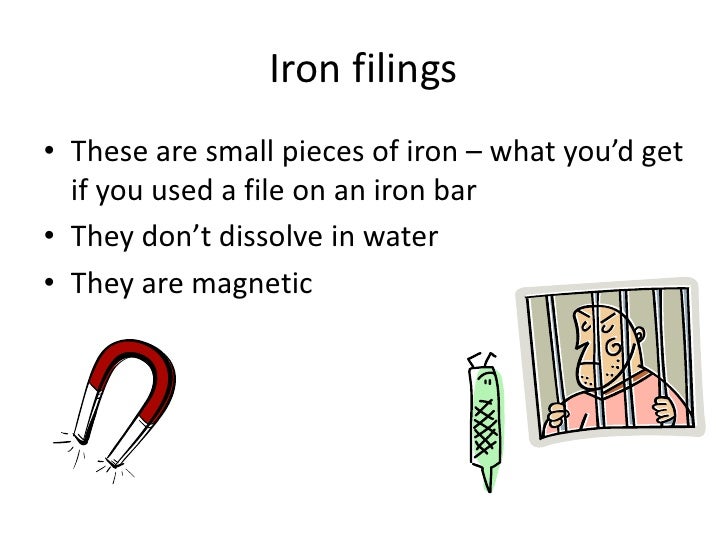 Iron filings

• These are small pieces of iron – what you'd get if you used a file on an iron bar
• They don't dissolve in water
• They are magnetic